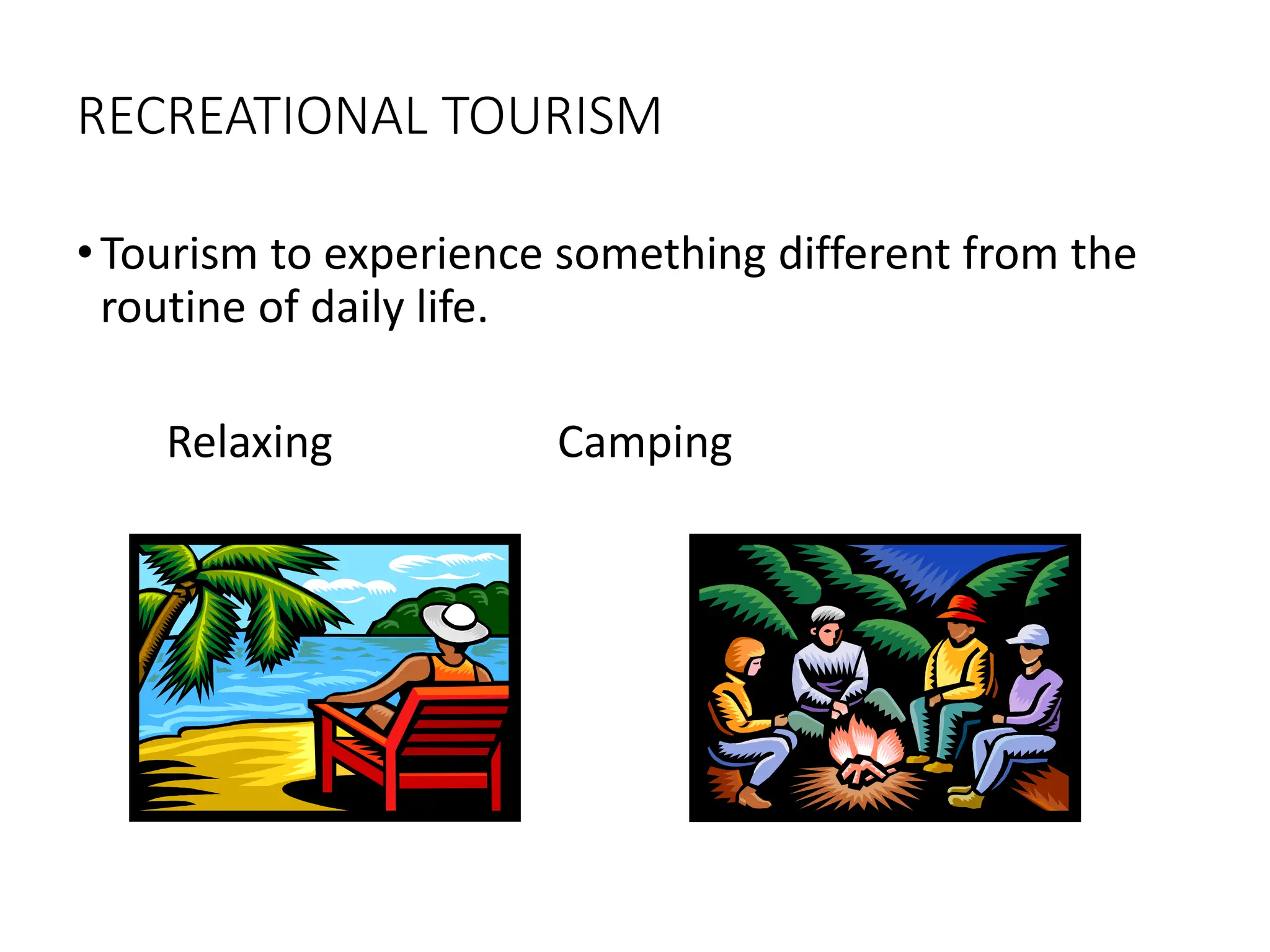 RECREATIONAL TOURISM

• Tourism to experience something different from the routine of daily life.

Relaxing

Camping